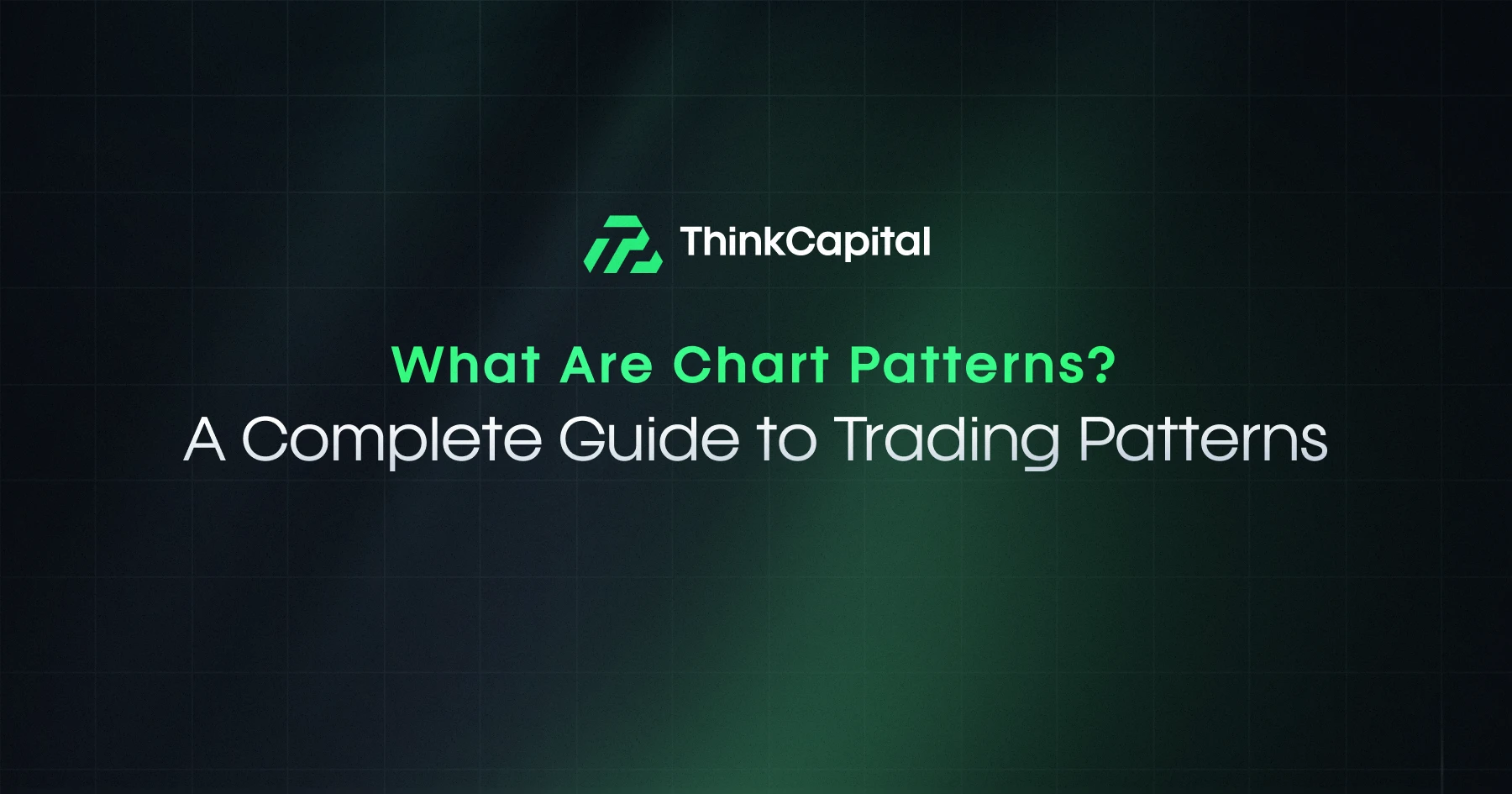 ThinkCapital

What Are Chart Patterns?
A Complete Guide to Trading Patterns